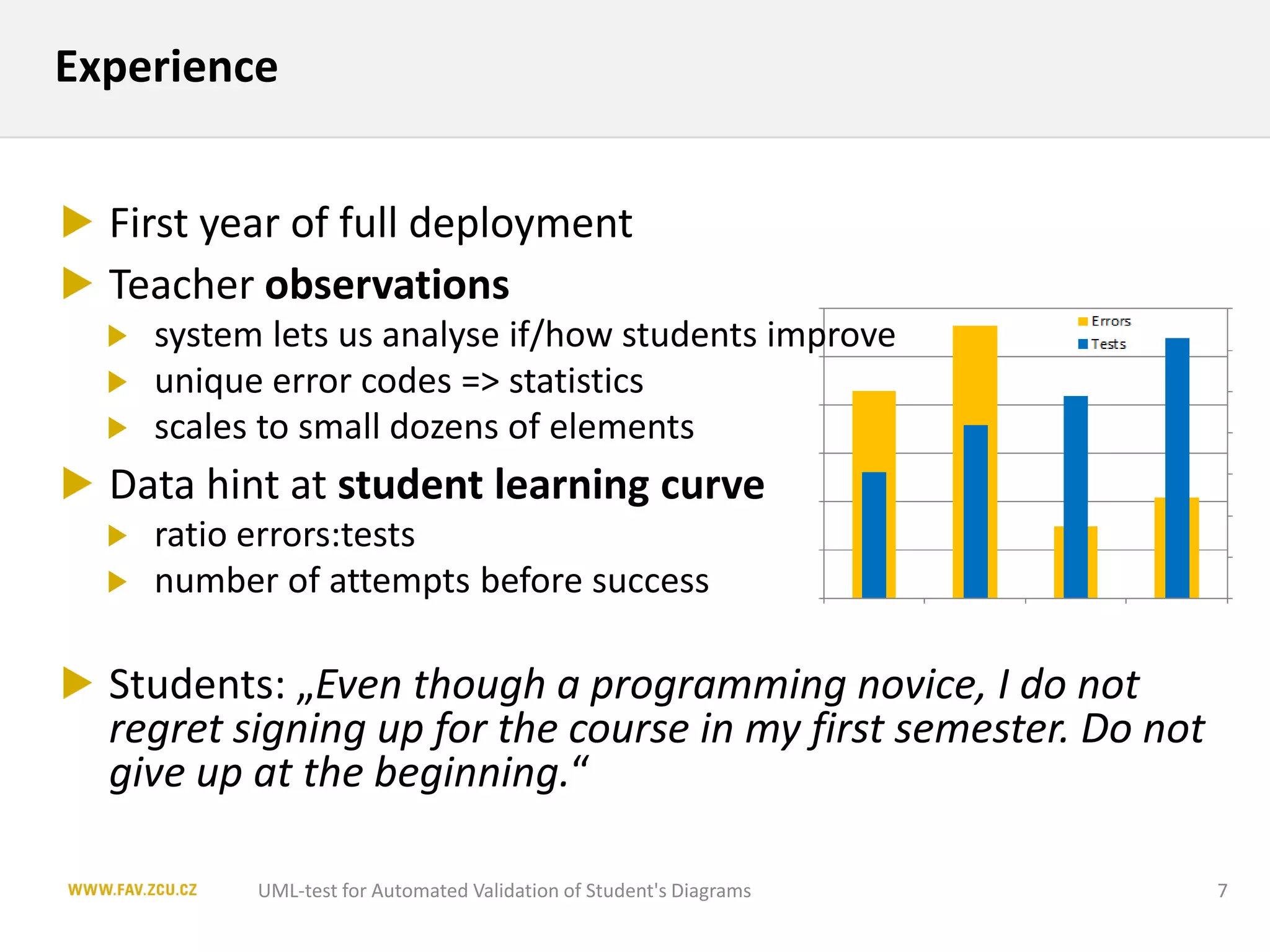 Experience

First year of full deployment

Teacher observations

system lets us analyse if/how students improve

unique error codes => statistics

scales to small dozens of elements

Data hint at student learning curve

ratio errors:tests

number of attempts before success

Errors
Tests

Students: „Even though a programming novice, I do not regret signing up for the course in my first semester. Do not give up at the beginning.“

WWW.FAV.ZCU.CZ UML-test for Automated Validation of Student's Diagrams 7